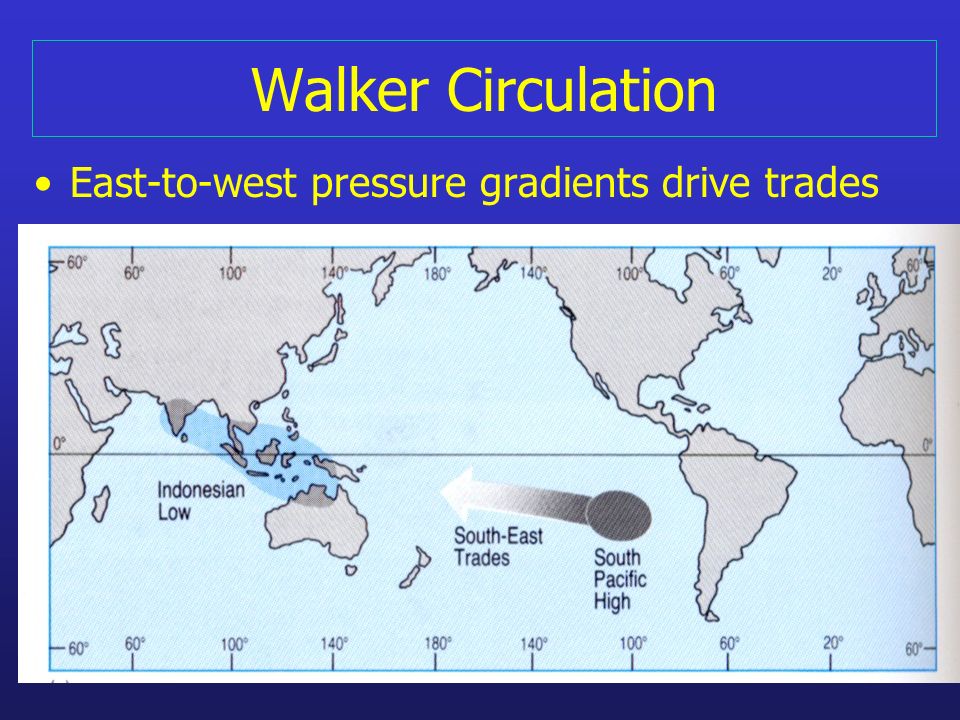 Walker Circulation

• East-to-west pressure gradients drive trades

60° 60° 100° 140° 180° 140° 100° 60° 20° 60°

0° 0°

Indonesian Low

South-East Trades

South Pacific High

60° 60° 100° 140° 180° 140° 100° 60° 20° 60°